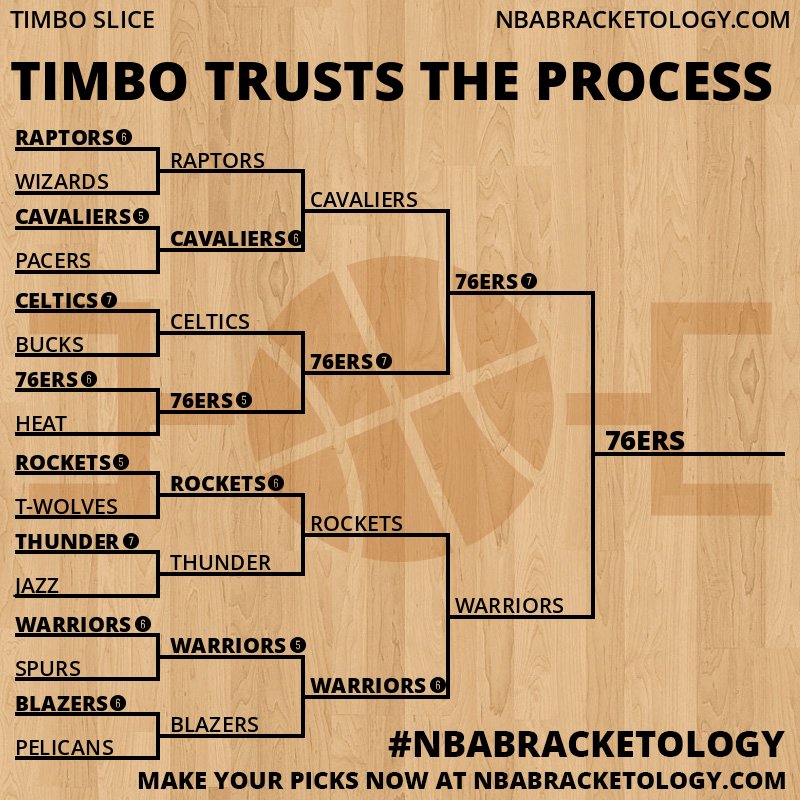 TIMBO SLICE

NBABRACKETOLOGY.COM

TIMBO TRUSTS THE PROCESS

RAPTORS 6
WIZARDS
CAVALIERS 5
PACERS
CELTICS 7
BUCKS
76ERS 6
HEAT
ROCKETS 5
T-WOLVES
THUNDER 7
JAZZ
WARRIORS 6
SPURS
BLAZERS 6
PELICANS

RAPTORS
CAVALIERS 6
CELTICS
76ERS 5
ROCKETS 6
THUNDER
WARRIORS 5
BLAZERS

CAVALIERS
76ERS 7
ROCKETS
WARRIORS 6

76ERS 7
WARRIORS

76ERS

#NBABRACKETOLOGY

MAKE YOUR PICKS NOW AT NBABRACKETOLOGY.COM